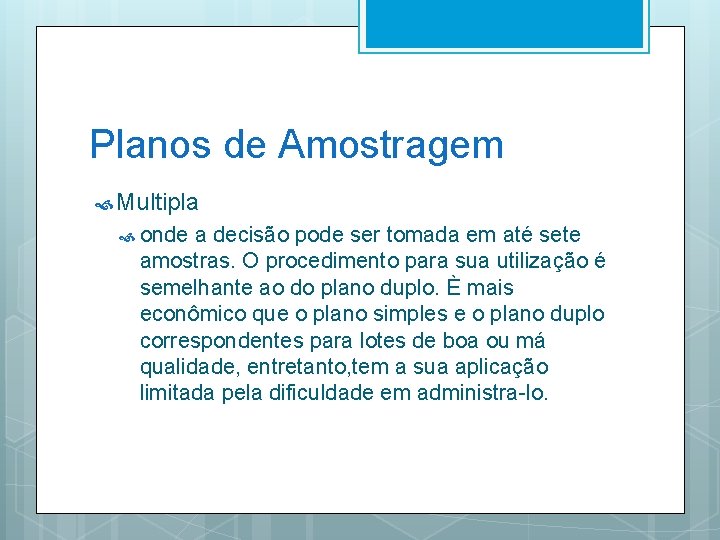 Planos de Amostragem

Multipla

onde a decisão pode ser tomada em até sete amostras. O procedimento para sua utilização é semelhante ao do plano duplo. È mais econômico que o plano simples e o plano duplo correspondentes para lotes de boa ou má qualidade, entretanto,tem a sua aplicação limitada pela dificuldade em administra-lo.